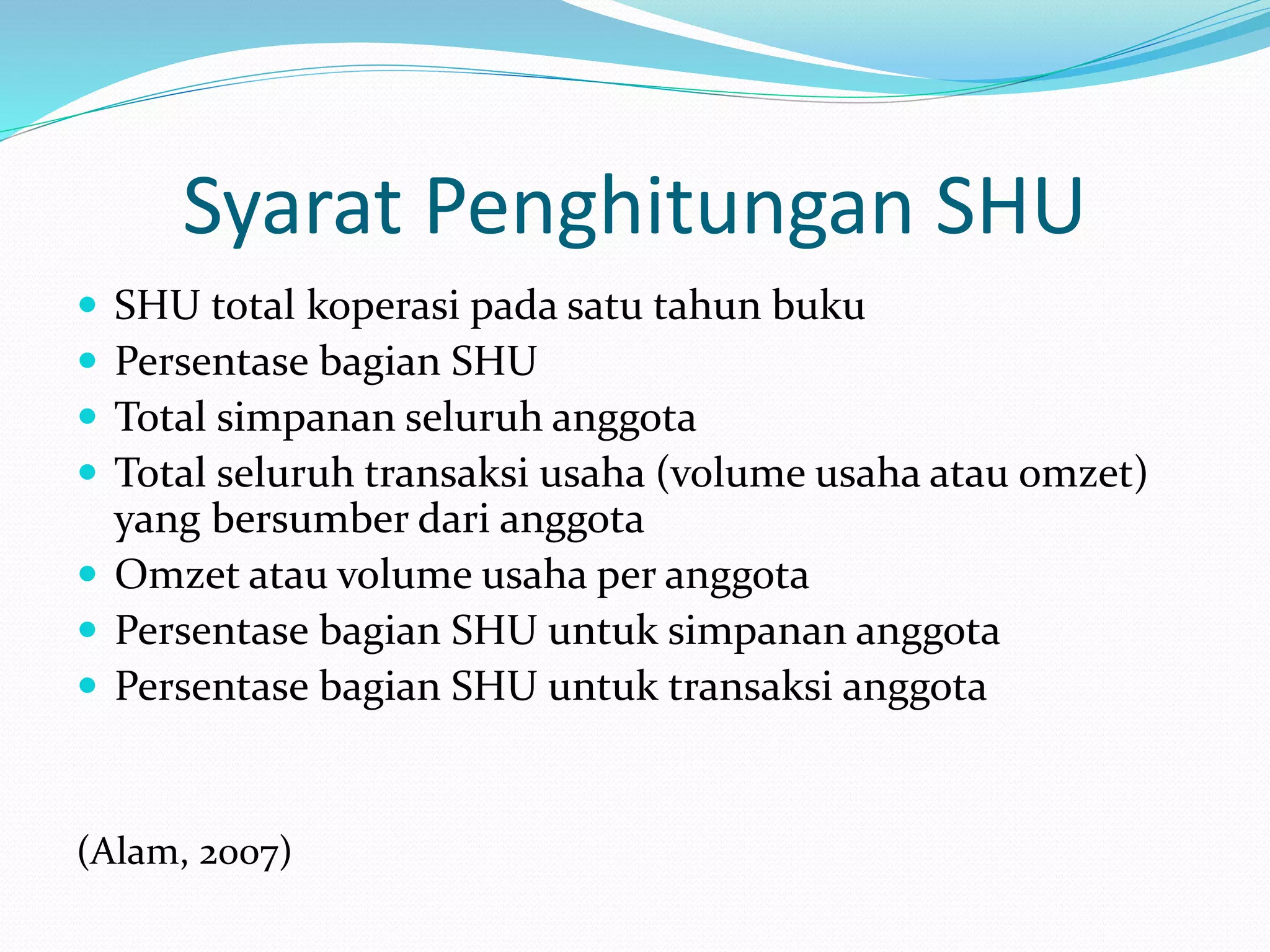 Syarat Penghitungan SHU

- SHU total koperasi pada satu tahun buku
- Persentase bagian SHU
- Total simpanan seluruh anggota
- Total seluruh transaksi usaha (volume usaha atau omzet) yang bersumber dari anggota
- Omzet atau volume usaha per anggota
- Persentase bagian SHU untuk simpanan anggota
- Persentase bagian SHU untuk transaksi anggota

(Alam, 2007)